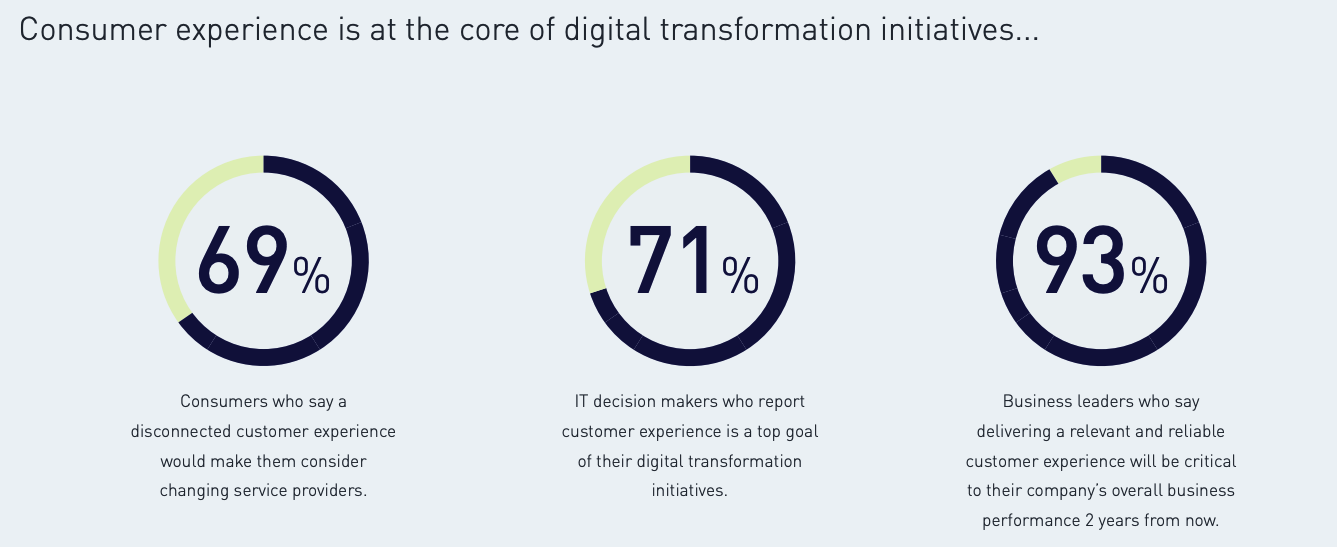 Consumer experience is at the core of digital transformation initiatives...

69%

Consumers who say a disconnected customer experience would make them consider changing service providers.

71%

IT decision makers who report customer experience is a top goal of their digital transformation initiatives.

93%

Business leaders who say delivering a relevant and reliable customer experience will be critical to their company's overall business performance 2 years from now.